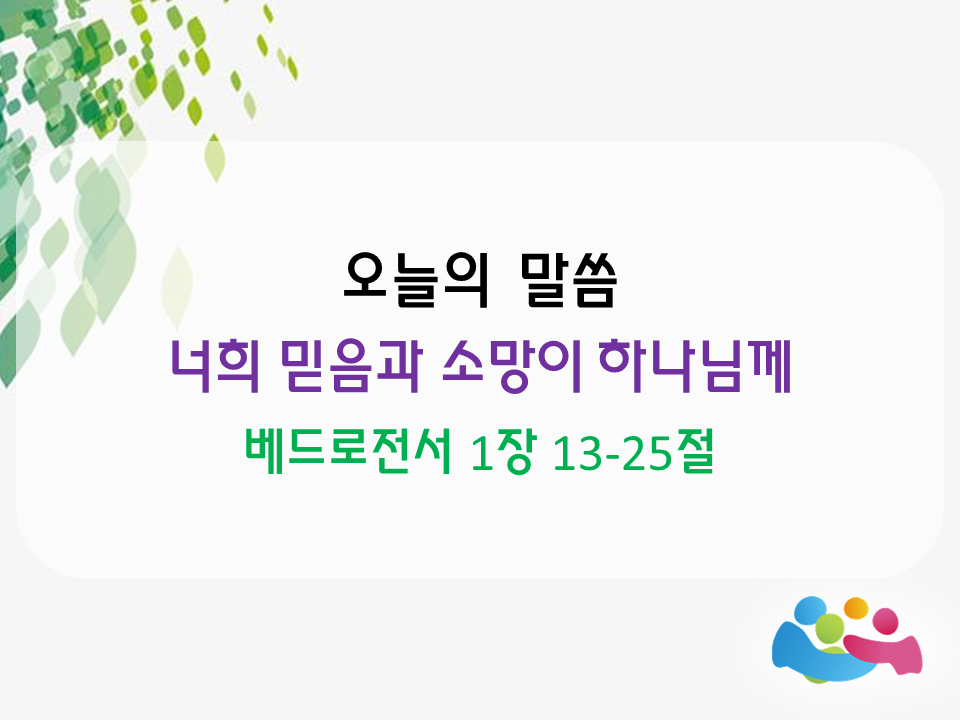 오늘의 말씀

너희 믿음과 소망이 하나님께

베드로전서 1장 13-25절